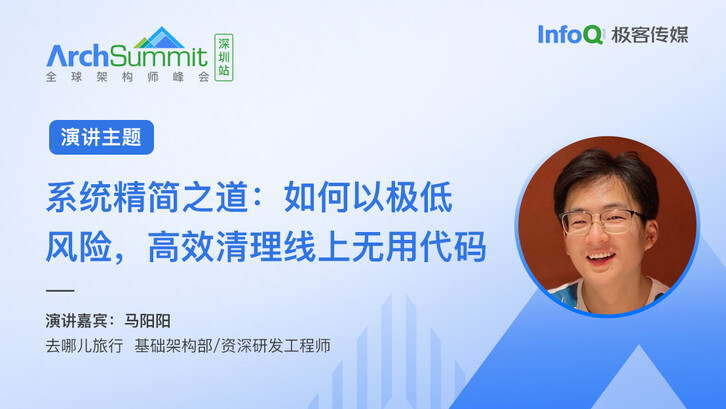 ArchSummit 全球架构师峰会 深圳站

InfoQ 极客传媒

演讲主题

系统精简之道：如何以极低风险，高效清理线上无用代码

演讲嘉宾：马阳阳
去哪儿旅行 基础架构部/资深研发工程师